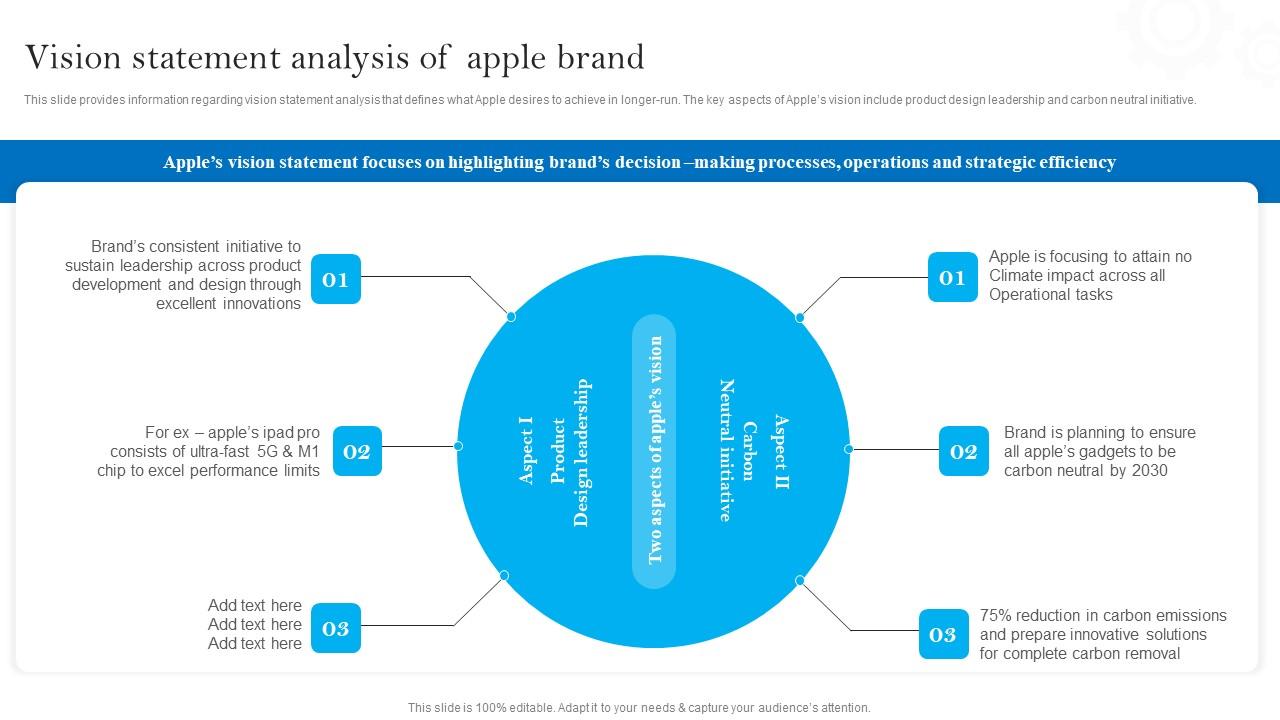 Vision statement analysis of apple brand

This slide provides information regarding vision statement analysis that defines what Apple desires to achieve in longer-run. The key aspects of Apple's vision include product design leadership and carbon neutral initiative.

Apple's vision statement focuses on highlighting brand's decision –making processes, operations and strategic efficiency

Brand's consistent initiative to sustain leadership across product development and design through excellent innovations

01

For ex – apple's ipad pro consists of ultra-fast 5G & M1 chip to excel performance limits

02

Add text here
Add text here
Add text here

03

Aspect I
Product
Design leadership

Two aspects of apple's vision

Aspect II
Carbon
Neutral initiative

01

Apple is focusing to attain no Climate impact across all Operational tasks

02

Brand is planning to ensure all apple's gadgets to be carbon neutral by 2030

03

75% reduction in carbon emissions and prepare innovative solutions for complete carbon removal

This slide is 100% editable. Adapt it to your needs & capture your audience's attention.